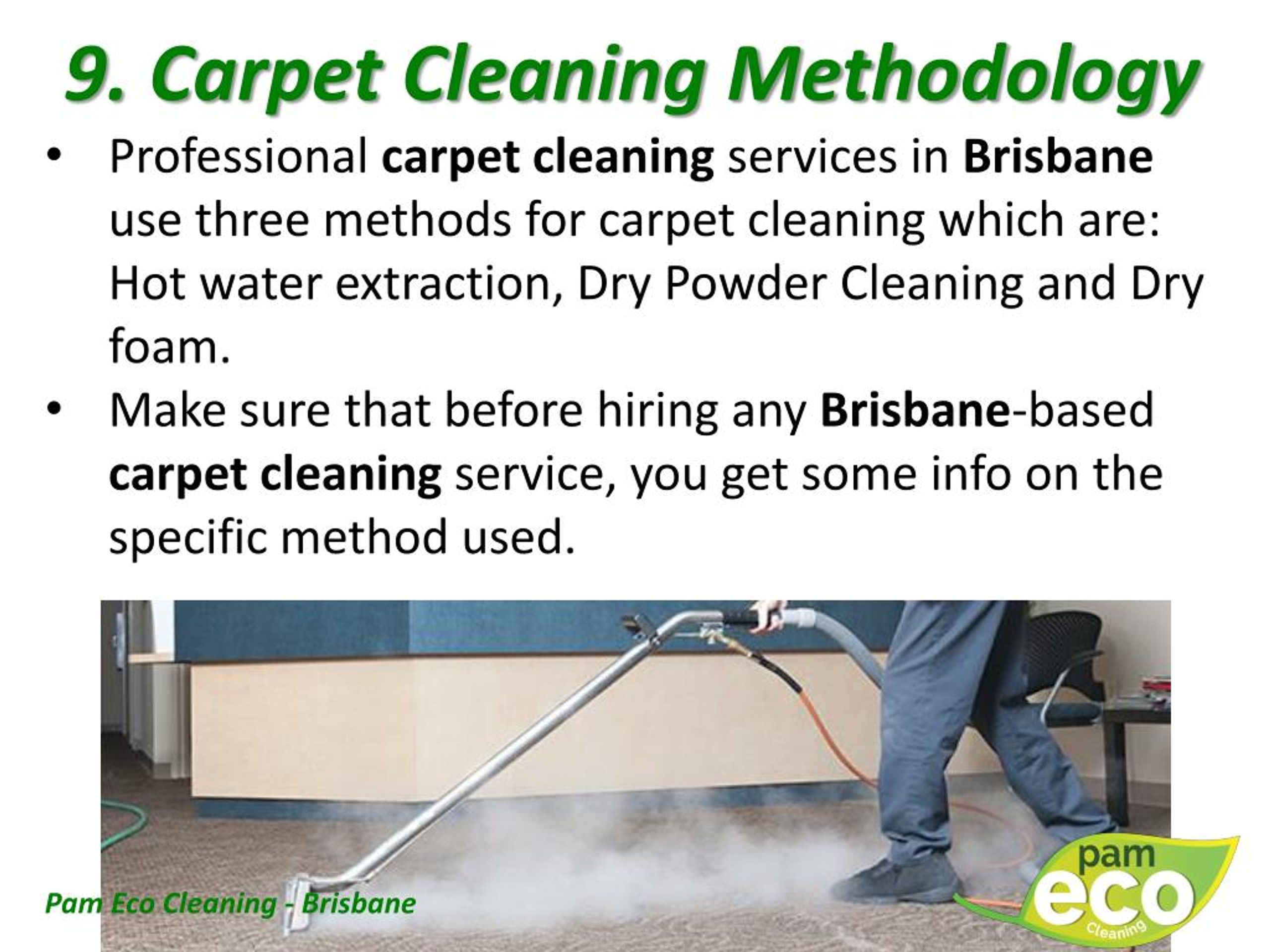 9. Carpet Cleaning Methodology

• Professional carpet cleaning services in Brisbane use three methods for carpet cleaning which are: Hot water extraction, Dry Powder Cleaning and Dry foam.

• Make sure that before hiring any Brisbane-based carpet cleaning service, you get some info on the specific method used.

Pam Eco Cleaning - Brisbane

pam
eco
Cleaning